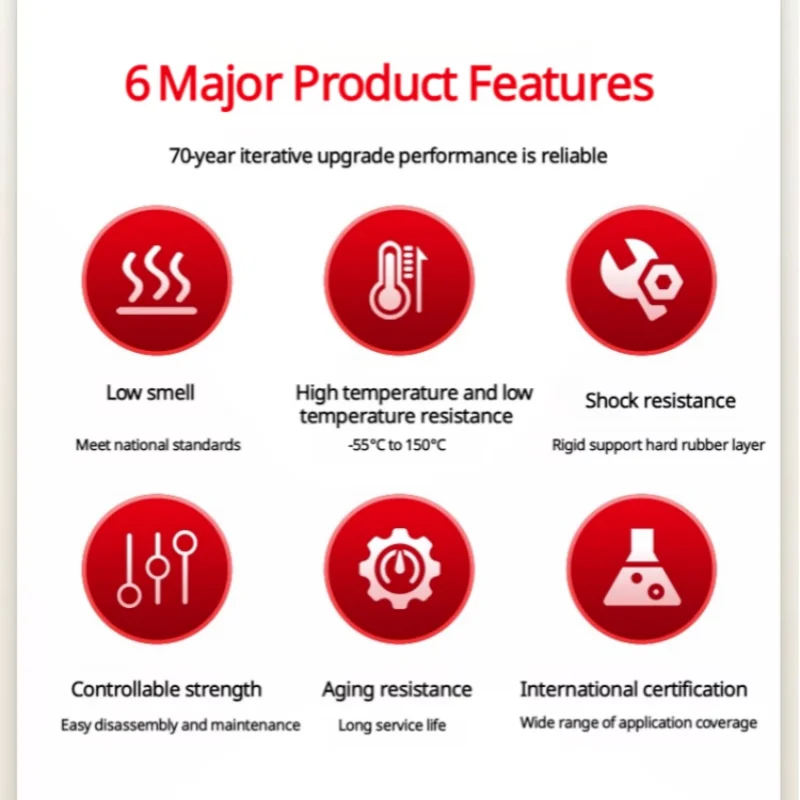 6 Major Product Features

70-year iterative upgrade performance is reliable

Low smell

Meet national standards

High temperature and low temperature resistance

-55°C to 150°C

Shock resistance

Rigid support hard rubber layer

Controllable strength

Easy disassembly and maintenance

Aging resistance

Long service life

International certification

Wide range of application coverage